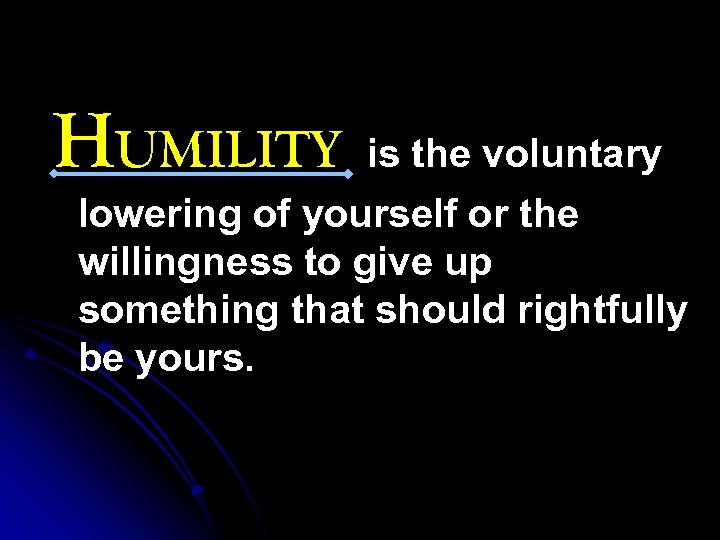 HUMILITY is the voluntary lowering of yourself or the willingness to give up something that should rightfully be yours.